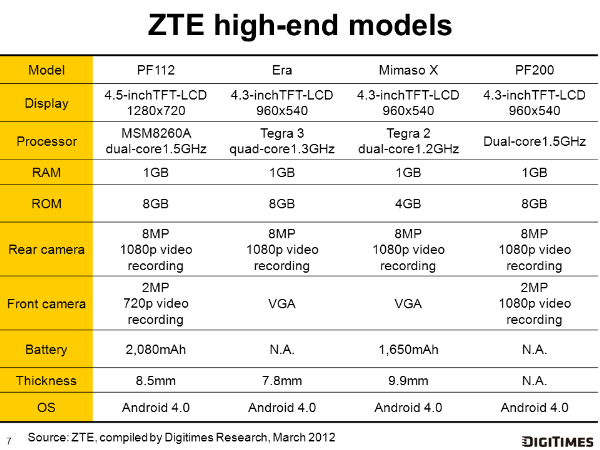 ZTE high-end models

| Model | PF112 | Era | Mimaso X | PF200 |
|---|---|---|---|---|
| Display | 4.5-inchTFT-LCD 1280x720 | 4.3-inchTFT-LCD 960x540 | 4.3-inchTFT-LCD 960x540 | 4.3-inchTFT-LCD 960x540 |
| Processor | MSM8260A dual-core1.5GHz | Tegra 3 quad-core1.3GHz | Tegra 2 dual-core1.2GHz | Dual-core1.5GHz |
| RAM | 1GB | 1GB | 1GB | 1GB |
| ROM | 8GB | 8GB | 4GB | 8GB |
| Rear camera | 8MP 1080p video recording | 8MP 1080p video recording | 8MP 1080p video recording | 8MP 1080p video recording |
| Front camera | 2MP 720p video recording | VGA | VGA | 2MP 1080p video recording |
| Battery | 2,080mAh | N.A. | 1,650mAh | N.A. |
| Thickness | 8.5mm | 7.8mm | 9.9mm | N.A. |
| OS | Android 4.0 | Android 4.0 | Android 4.0 | Android 4.0 |

7 Source: ZTE, compiled by Digitimes Research, March 2012

DIGITIMES